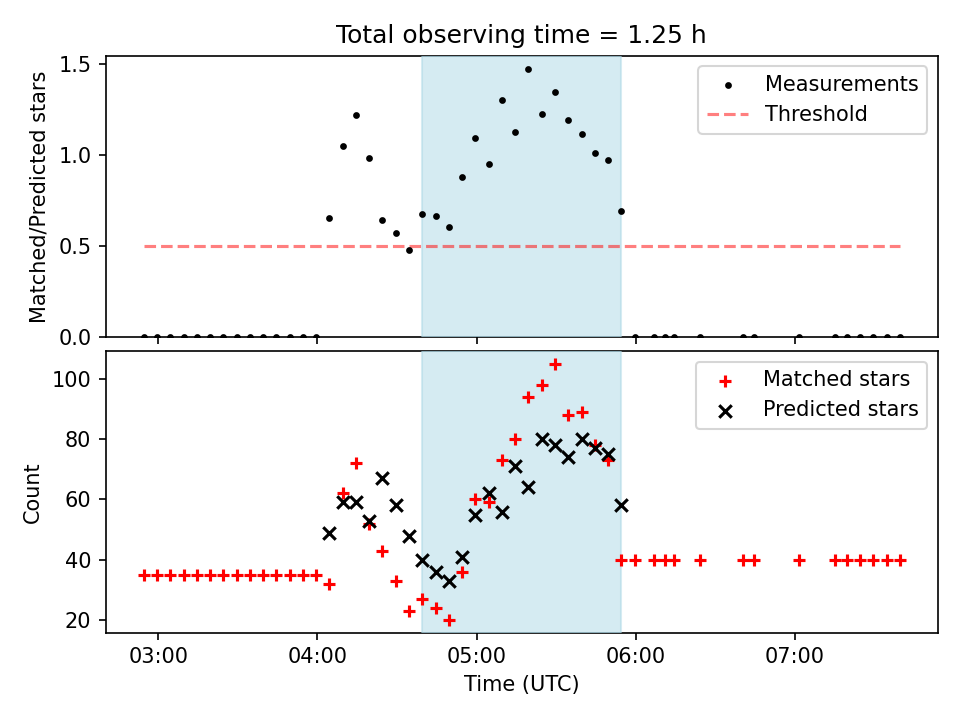 Total observing time = 1.25 h

Matched/Predicted stars

1.5
1.0
0.5
0.0

Measurements
Threshold

Count

100
80
60
40
20

Matched stars
Predicted stars

03:00
04:00
05:00
06:00
07:00

Time (UTC)